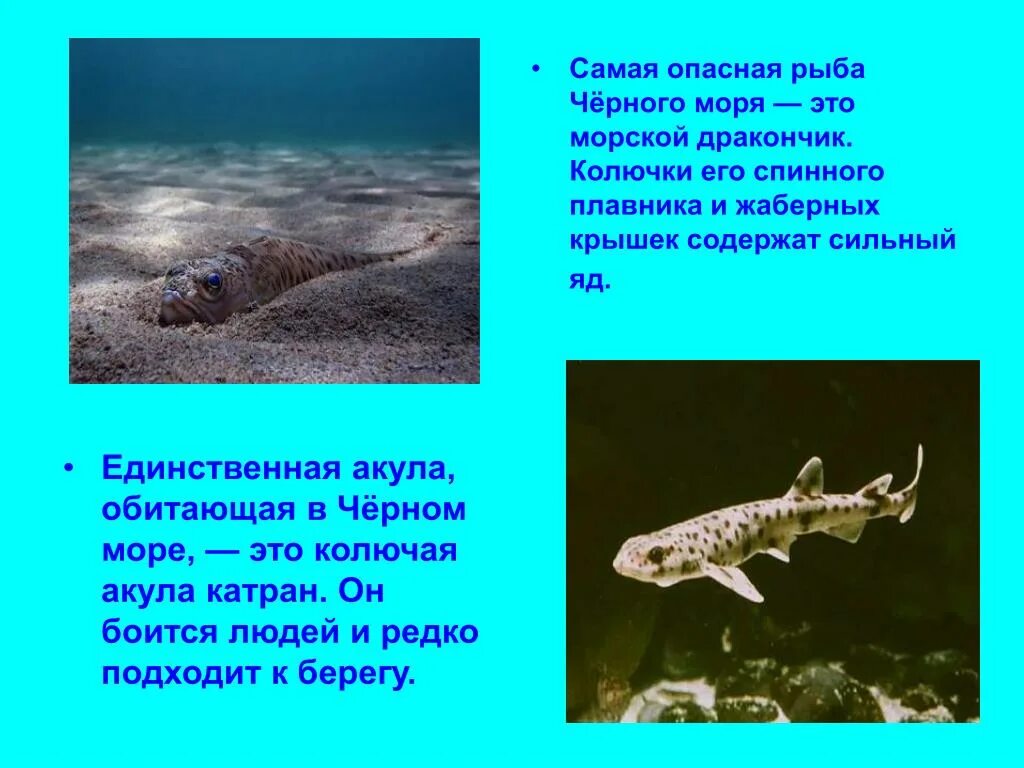 • Самая опасная рыба Чёрного моря — это морской дракончик. Колючки его спинного плавника и жаберных крышек содержат сильный яд.

• Единственная акула, обитающая в Чёрном море, — это колючая акула катран. Он боится людей и редко подходит к берегу.